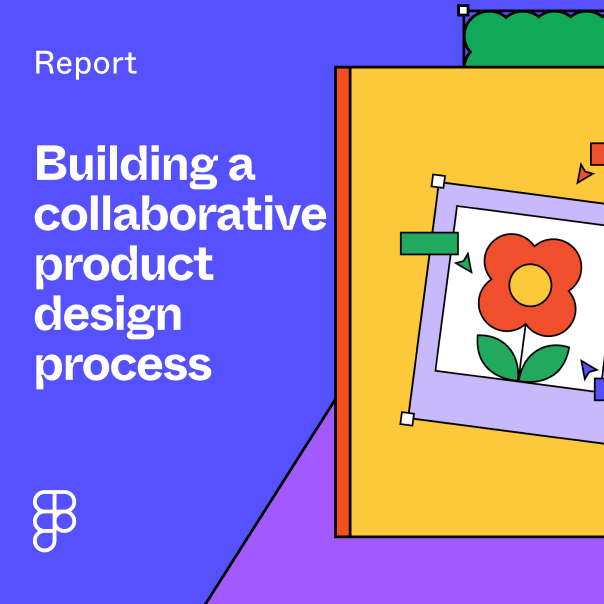 Report

Building a collaborative product design process